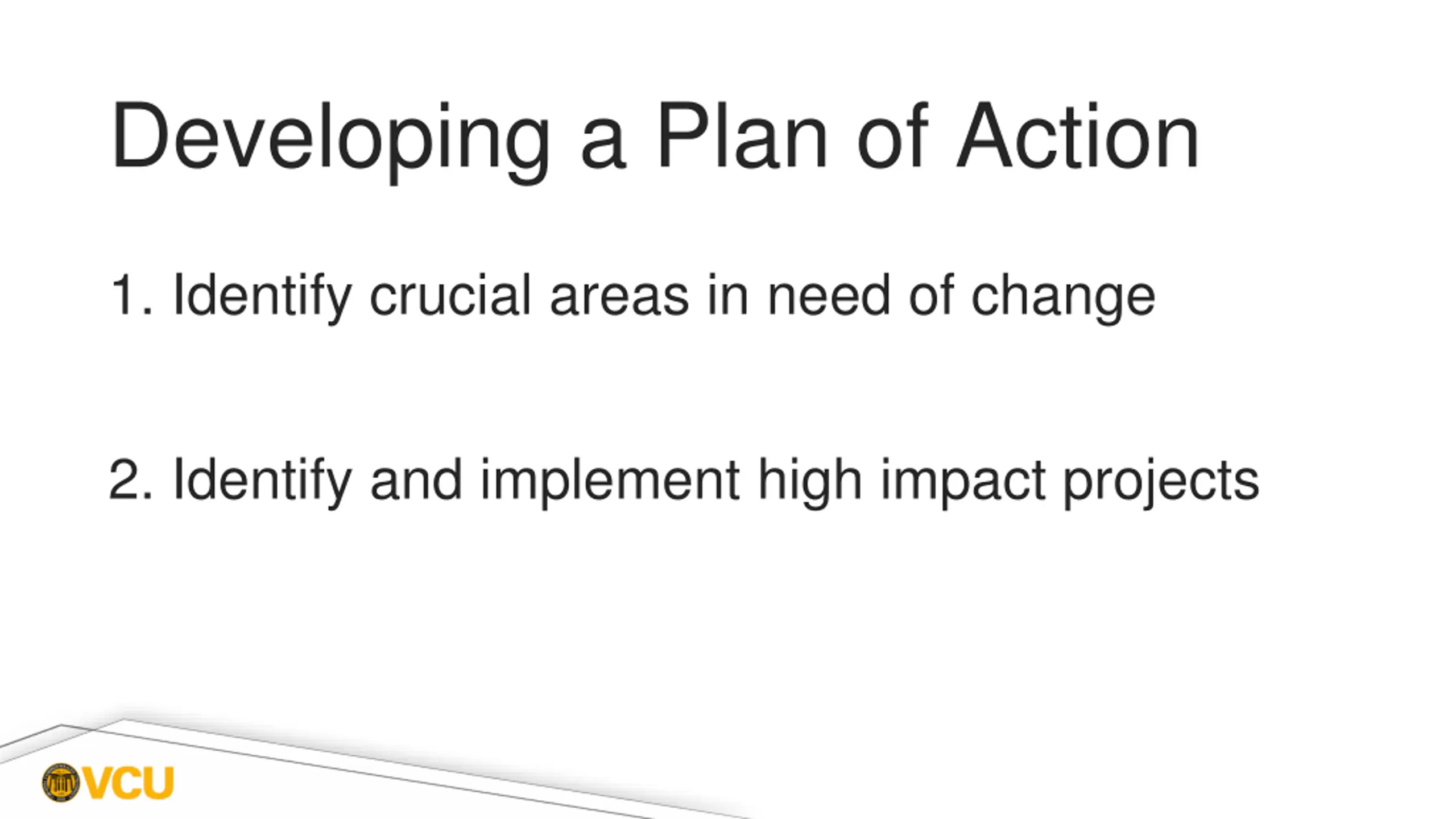 Developing a Plan of Action

1. Identify crucial areas in need of change

2. Identify and implement high impact projects

VCU